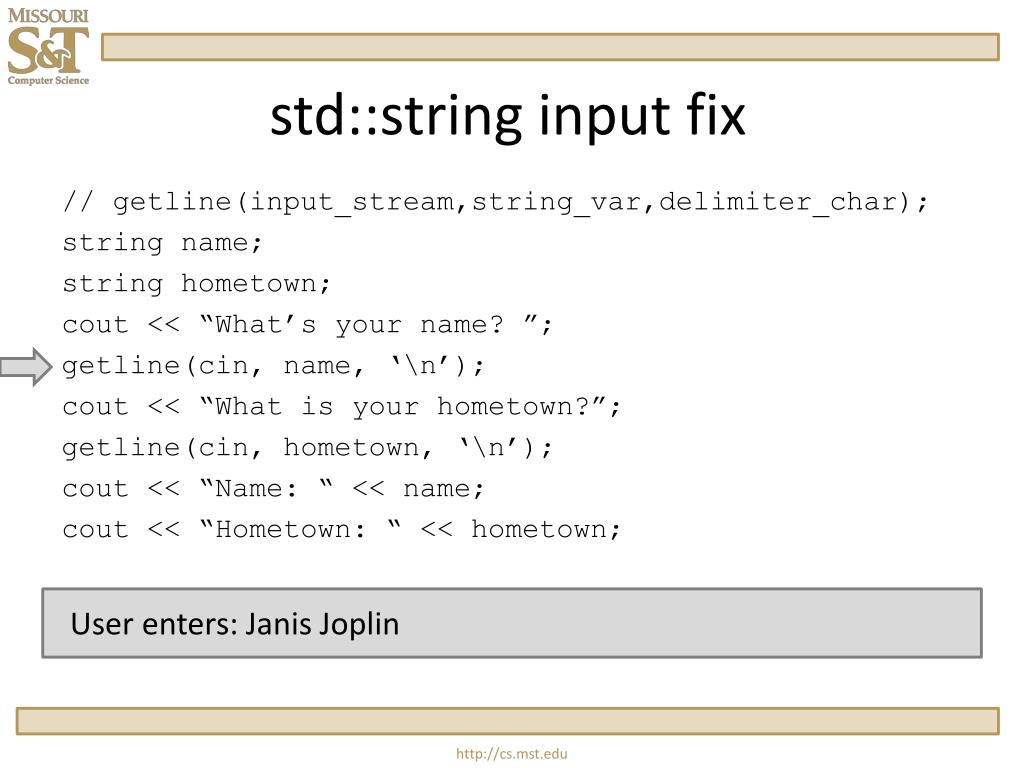 MISSOURI
S&T
Computer Science

std::string input fix

// getline(input_stream,string_var,delimiter_char);
string name;
string hometown;
cout << “What’s your name? ”;
getline(cin, name, ‘\n’);
cout << “What is your hometown?”;
getline(cin, hometown, ‘\n’);
cout << “Name: “ << name;
cout << “Hometown: “ << hometown;

User enters: Janis Joplin

http://cs.mst.edu